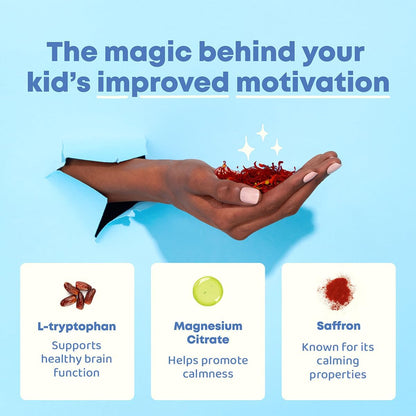 The magic behind your kid's improved motivation

L-tryptophan
Supports healthy brain function

Magnesium Citrate
Helps promote calmness

Saffron
Known for its calming properties